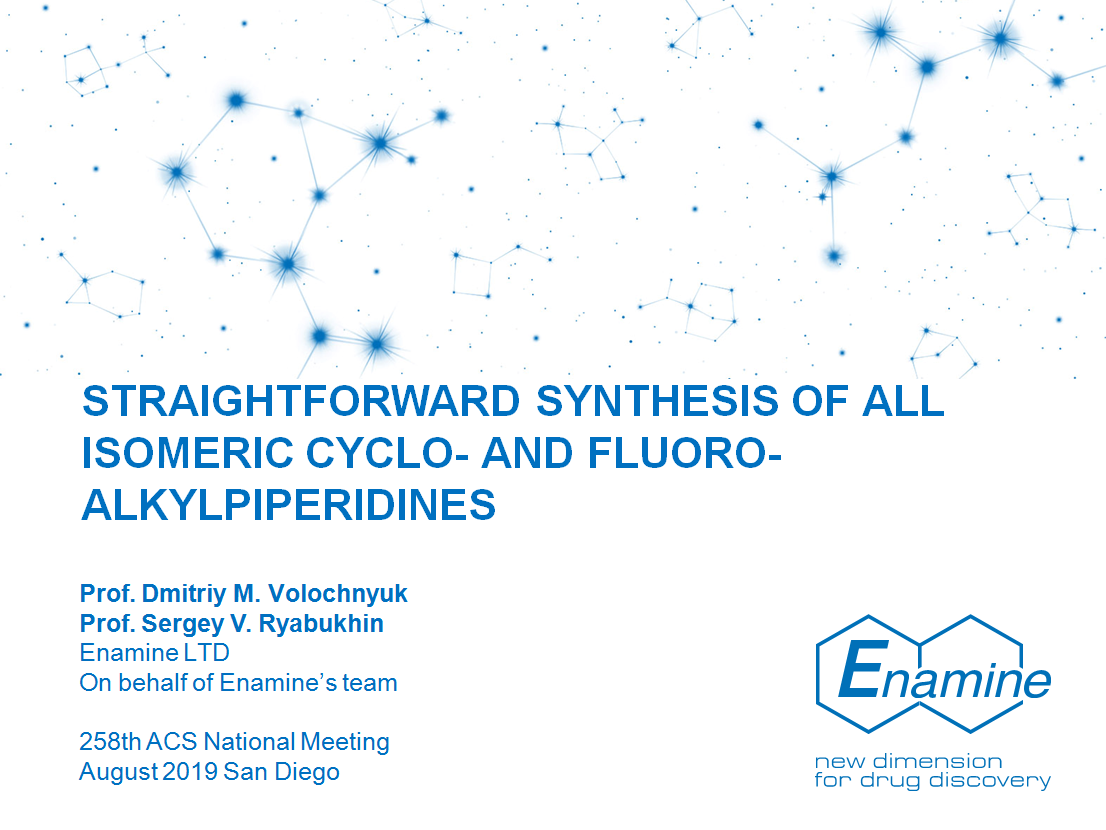 STRAIGHTFORWARD SYNTHESIS OF ALL ISOMERIC CYCLO- AND FLUORO-ALKYLPIPERIDINES

Prof. Dmitriy M. Volochnyuk
Prof. Sergey V. Ryabukhin
Enamine LTD
On behalf of Enamine's team

258th ACS National Meeting
August 2019 San Diego

Enamine
new dimension
for drug discovery